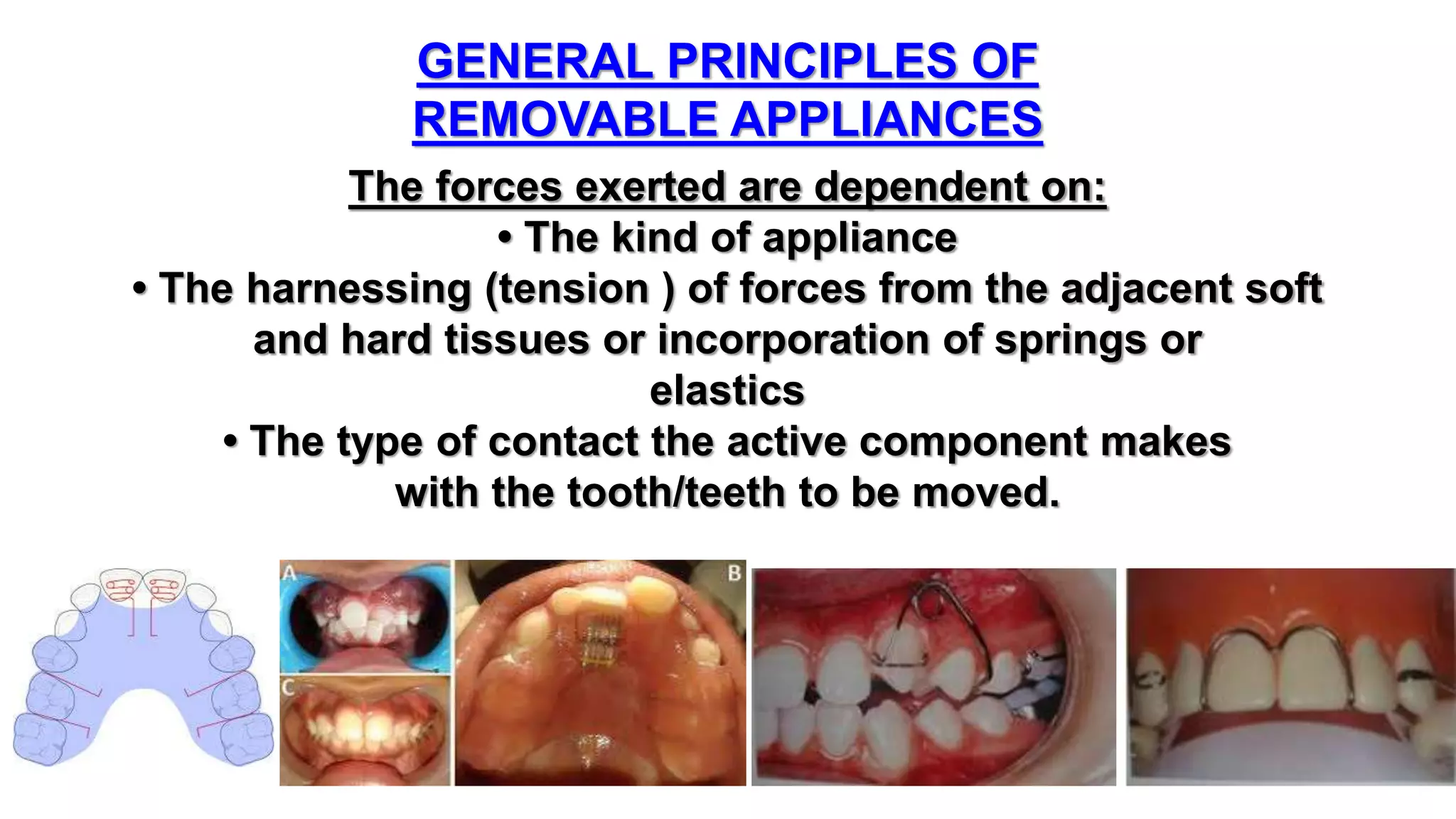 GENERAL PRINCIPLES OF REMOVABLE APPLIANCES

The forces exerted are dependent on:

• The kind of appliance

• The harnessing (tension ) of forces from the adjacent soft and hard tissues or incorporation of springs or elastics

• The type of contact the active component makes with the tooth/teeth to be moved.

A

B

C